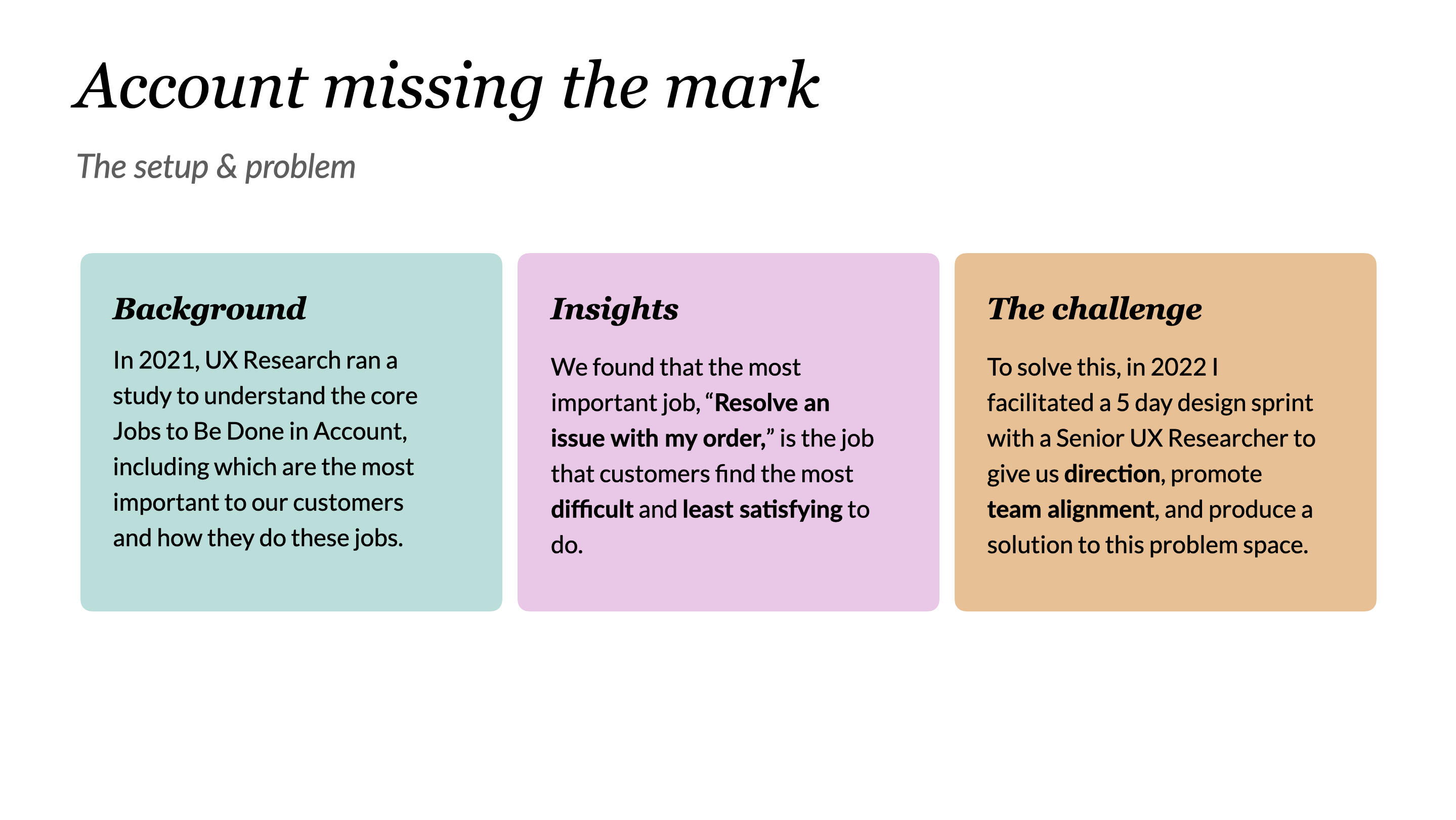 Account missing the mark

The setup & problem

Background

In 2021, UX Research ran a study to understand the core Jobs to Be Done in Account, including which are the most important to our customers and how they do these jobs.

Insights

We found that the most important job, “Resolve an issue with my order,” is the job that customers find the most difficult and least satisfying to do.

The challenge

To solve this, in 2022 I facilitated a 5 day design sprint with a Senior UX Researcher to give us direction, promote team alignment, and produce a solution to this problem space.